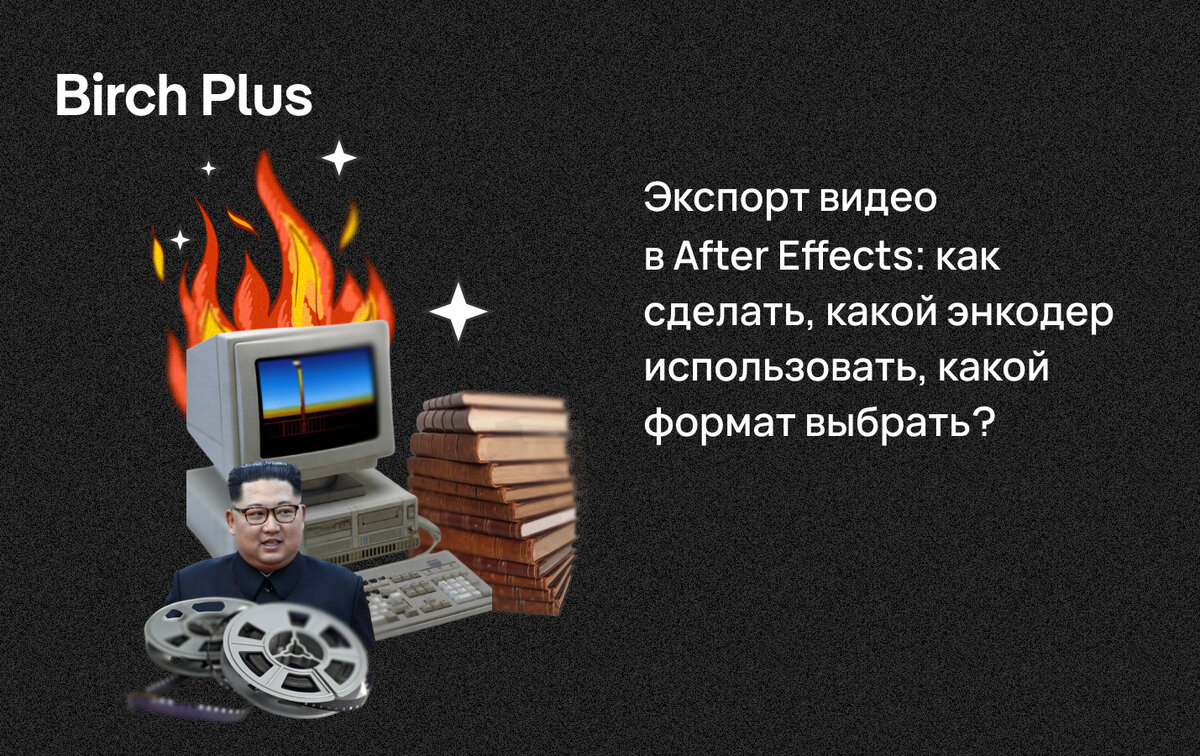 Birch Plus

Экспорт видео в After Effects: как сделать, какой энкодер использовать, какой формат выбрать?